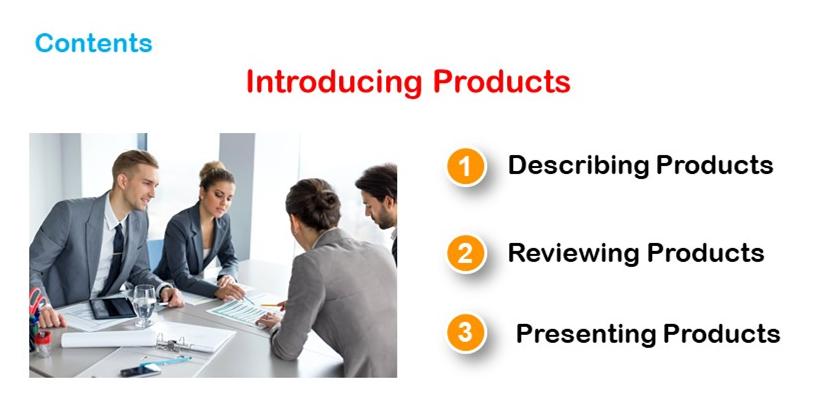 Contents

Introducing Products

1 Describing Products

2 Reviewing Products

3 Presenting Products